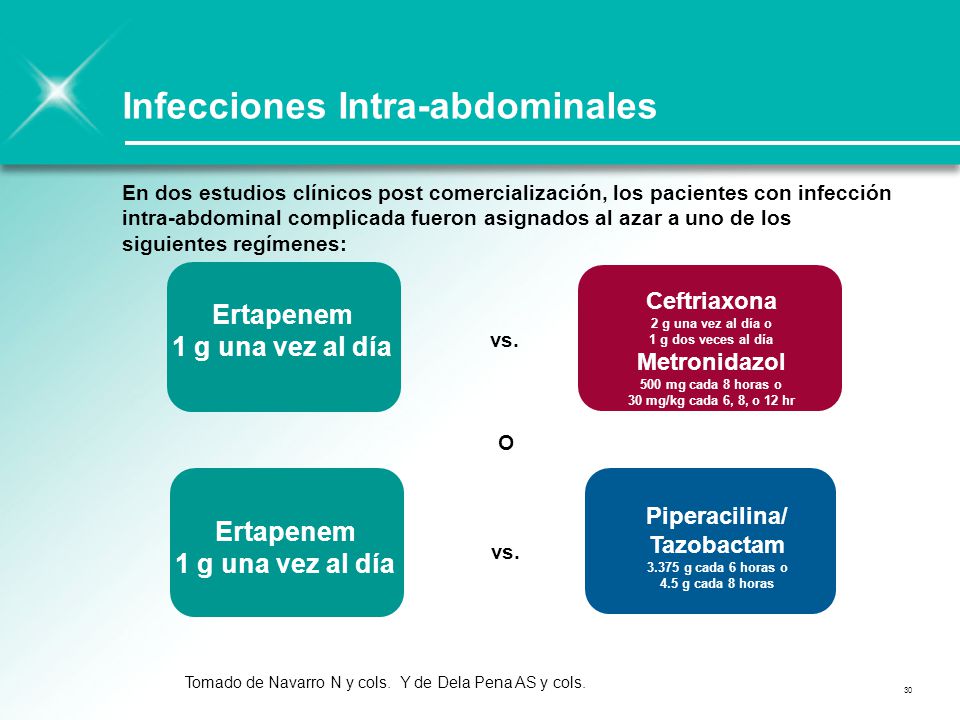 Infecciones Intra-abdominales

En dos estudios clínicos post comercialización, los pacientes con infección intra-abdominal complicada fueron asignados al azar a uno de los siguientes regímenes:

Ertapenem
1 g una vez al día

vs.

Ceftriaxona
2 g una vez al día o
1 g dos veces al día
Metronidazol
500 mg cada 8 horas o
30 mg/kg cada 6, 8, o 12 hr

O

Ertapenem
1 g una vez al día

vs.

Piperacilina/
Tazobactam
3.375 g cada 6 horas o
4.5 g cada 8 horas

Tomado de Navarro N y cols. Y de Dela Pena AS y cols.

30